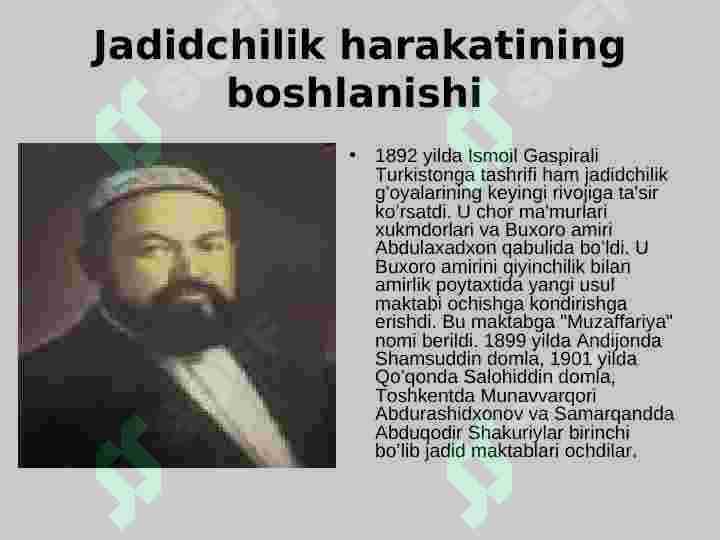 Jadidchilik harakatining boshlanishi

• 1892 yilda Ismoil Gaspirali Turkistonga tashrifi ham jadidchilik g'oyalarining keyingi rivojiga ta'sir ko'rsatdi. U chor ma'murlari xukmdorlari va Buxoro amiri Abdulaxadxon qabulida bo'ldi. U Buxoro amirini qiyinchilik bilan amirlik poytaxtida yangi usul maktabi ochishga kondirishga erishdi. Bu maktabga "Muzaffariya" nomi berildi. 1899 yilda Andijonda Shamsuddin domla, 1901 yilda Qo'qonda Salohiddin domla, Toshkentda Munavvarqori Abdurashidxonov va Samarqandda Abduqodir Shakuriylar birinchi bo'lib jadid maktablari ochdilar.